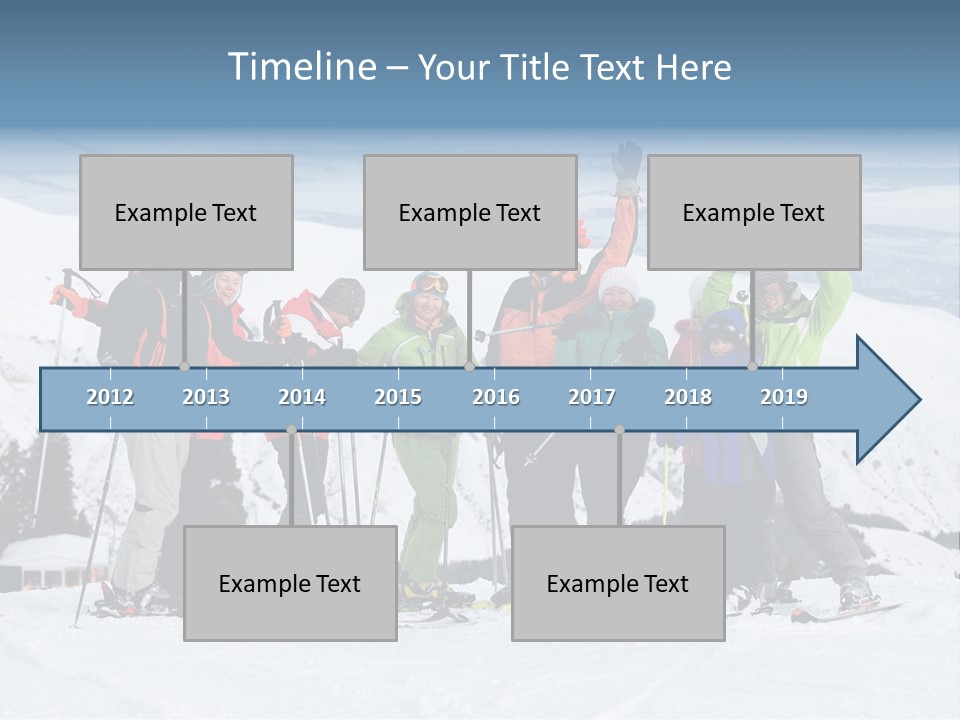 Timeline – Your Title Text Here

Example Text

Example Text

Example Text

2012 2013 2014 2015 2016 2017 2018 2019

Example Text

Example Text